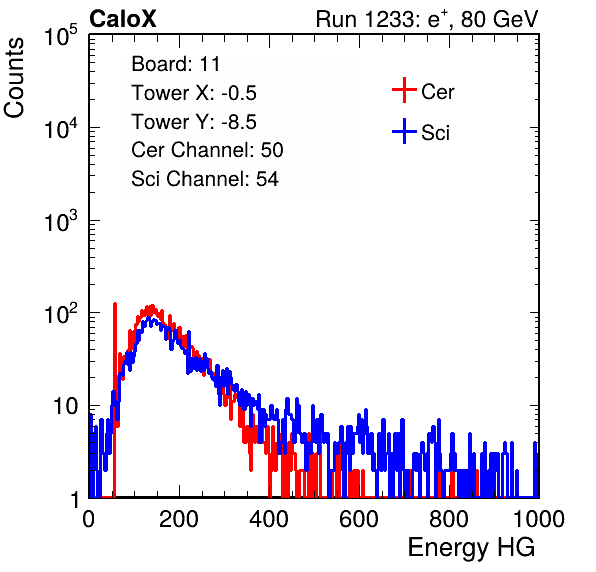 CaloX

Run 1233: $e^{+}$, 80 GeV

Counts

$10^5$

$10^4$

$10^3$

$10^2$

10

1

Board: 11
Tower X: -0.5
Tower Y: -8.5
Cer Channel: 50
Sci Channel: 54

Cer

Sci

0

200

400

600

800

1000

Energy HG